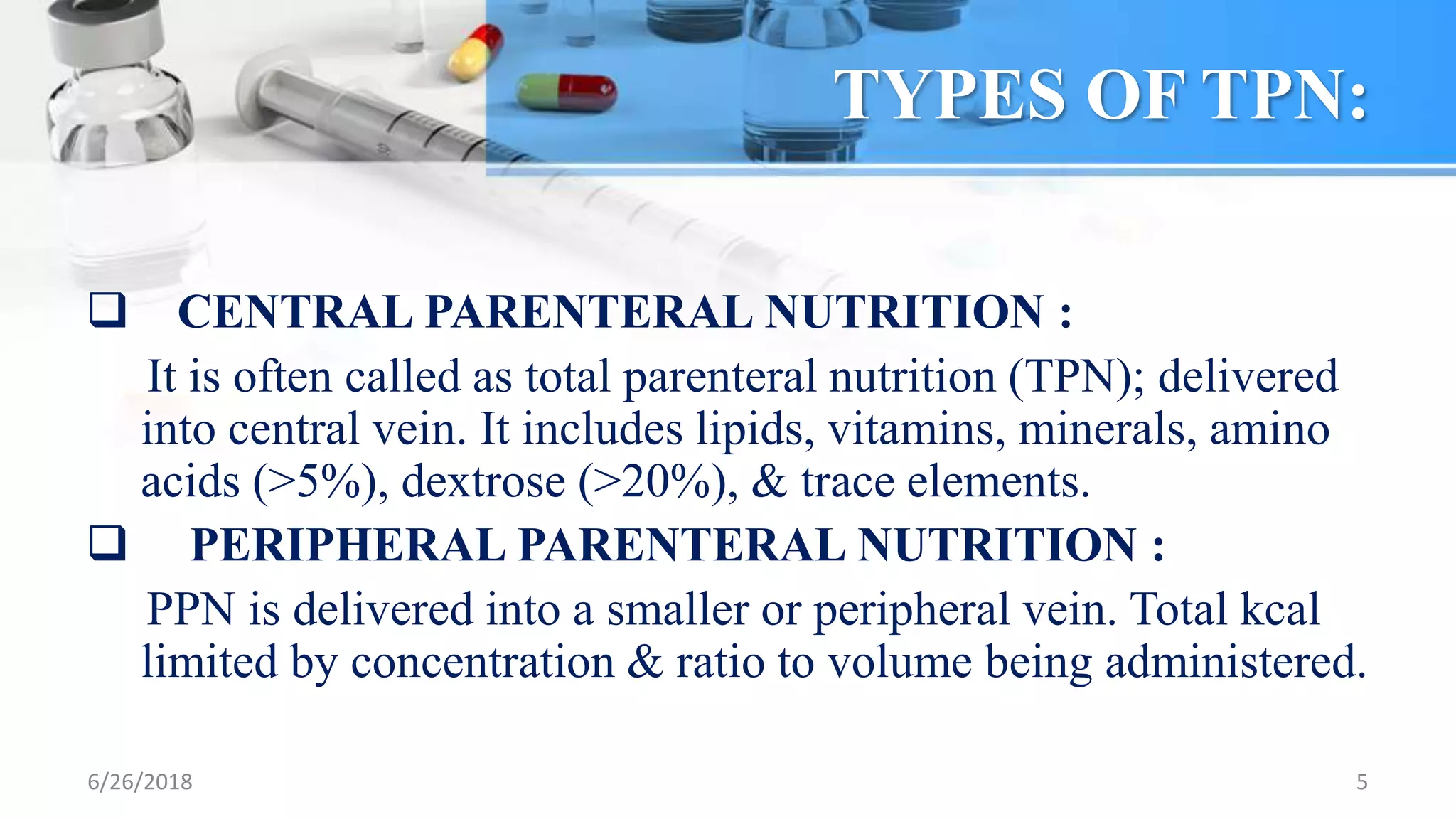 TYPES OF TPN:

❑ CENTRAL PARENTERAL NUTRITION :

It is often called as total parenteral nutrition (TPN); delivered into central vein. It includes lipids, vitamins, minerals, amino acids (>5%), dextrose (>20%), & trace elements.

❑ PERIPHERAL PARENTERAL NUTRITION :

PPN is delivered into a smaller or peripheral vein. Total kcal limited by concentration & ratio to volume being administered.

6/26/2018

5